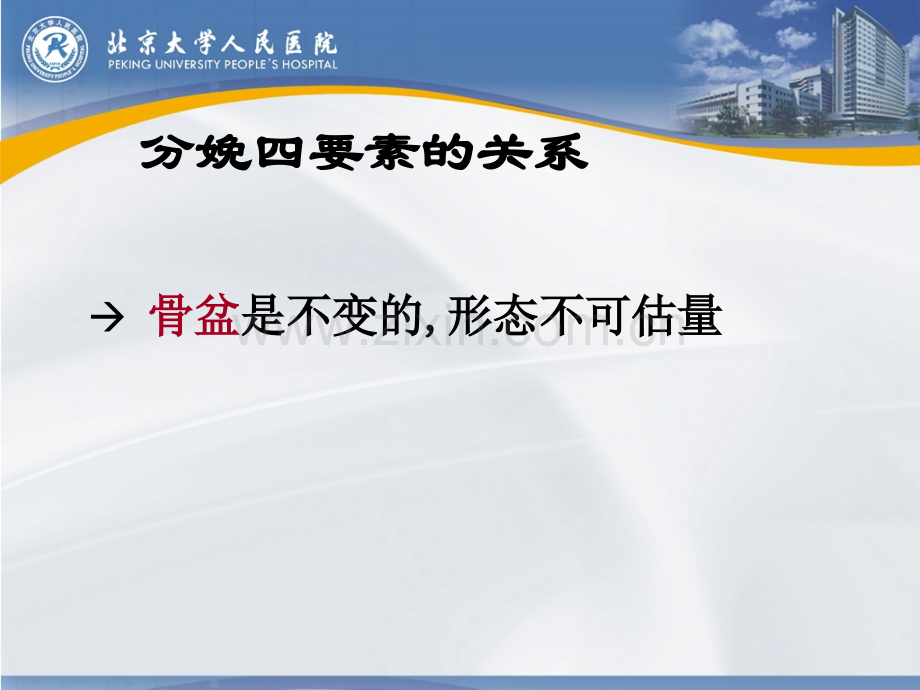 北京大学人民医院
PEKING UNIVERSITY PEOPLE'S HOSPITAL

分娩四要素的关系

→ 骨盆是不变的, 形态不可估量

www.zixin.com.cn